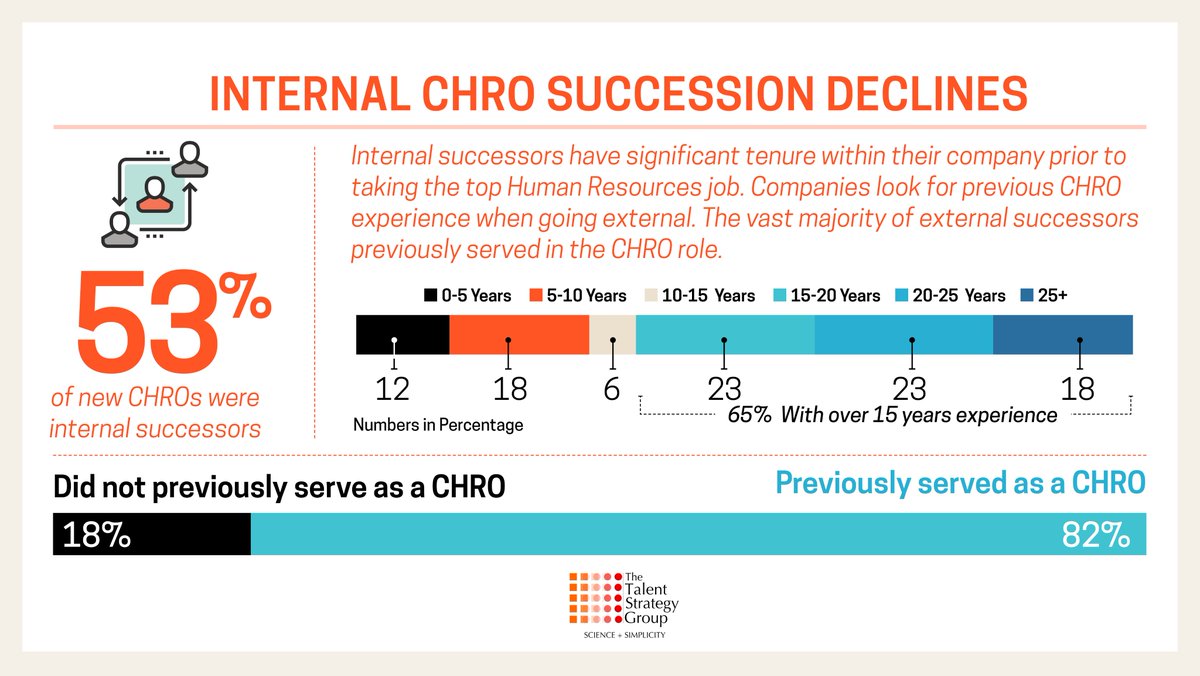 INTERNAL CHRO SUCCESSION DECLINES

53%

of new CHROs were internal successors

Internal successors have significant tenure within their company prior to taking the top Human Resources job. Companies look for previous CHRO experience when going external. The vast majority of external successors previously served in the CHRO role.

0-5 Years 5-10 Years 10-15 Years 15-20 Years 20-25 Years 25+

12 18 6 23 23 18

Numbers in Percentage

65% With over 15 years experience

Did not previously serve as a CHRO

Previously served as a CHRO

18%

82%

The Talent Strategy Group

SCIENCE + SIMPLICITY